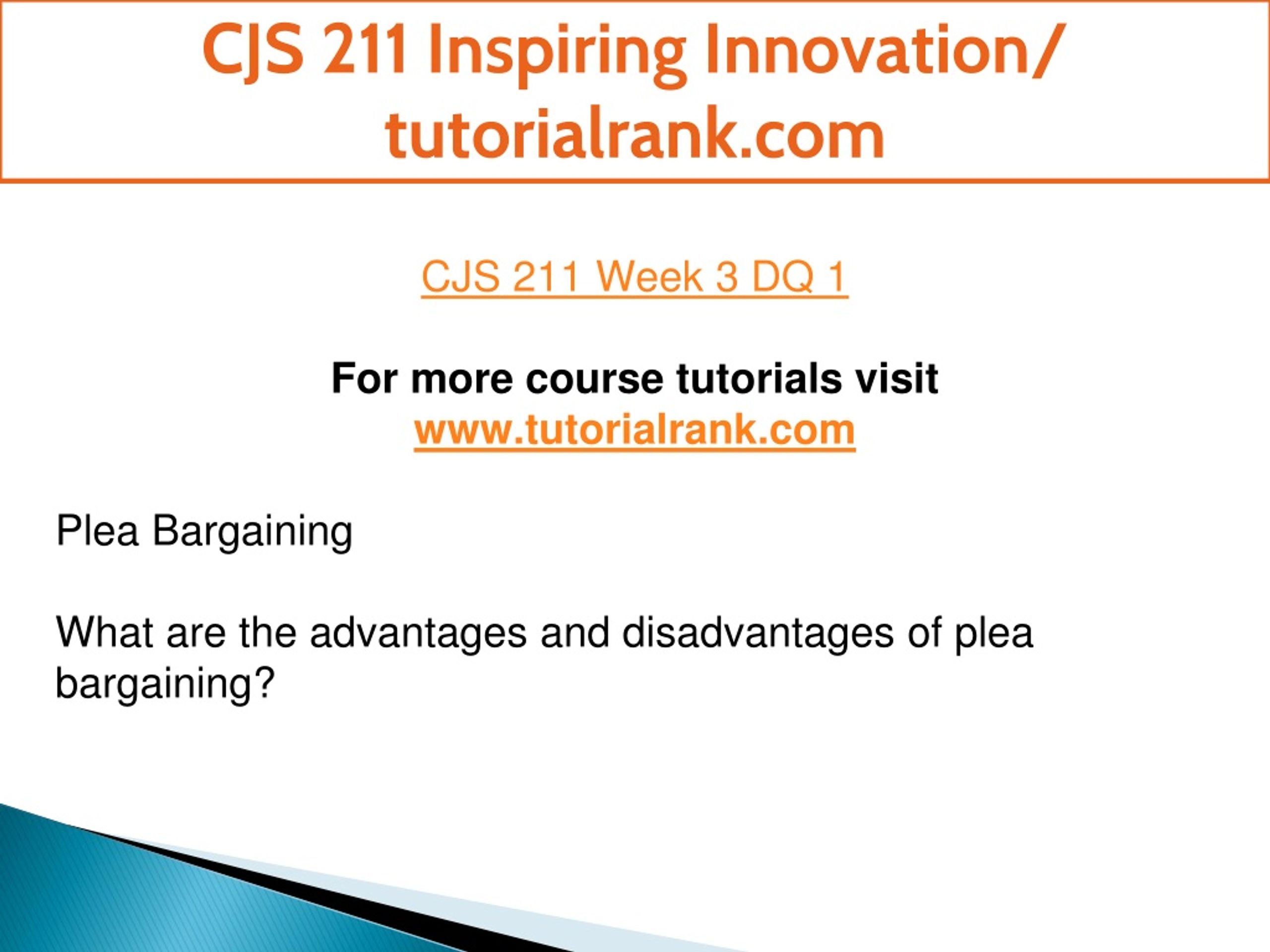 CJS 211 Inspiring Innovation/ tutorialrank.com

CJS 211 Week 3 DQ 1

For more course tutorials visit
www.tutorialrank.com

Plea Bargaining

What are the advantages and disadvantages of plea bargaining?